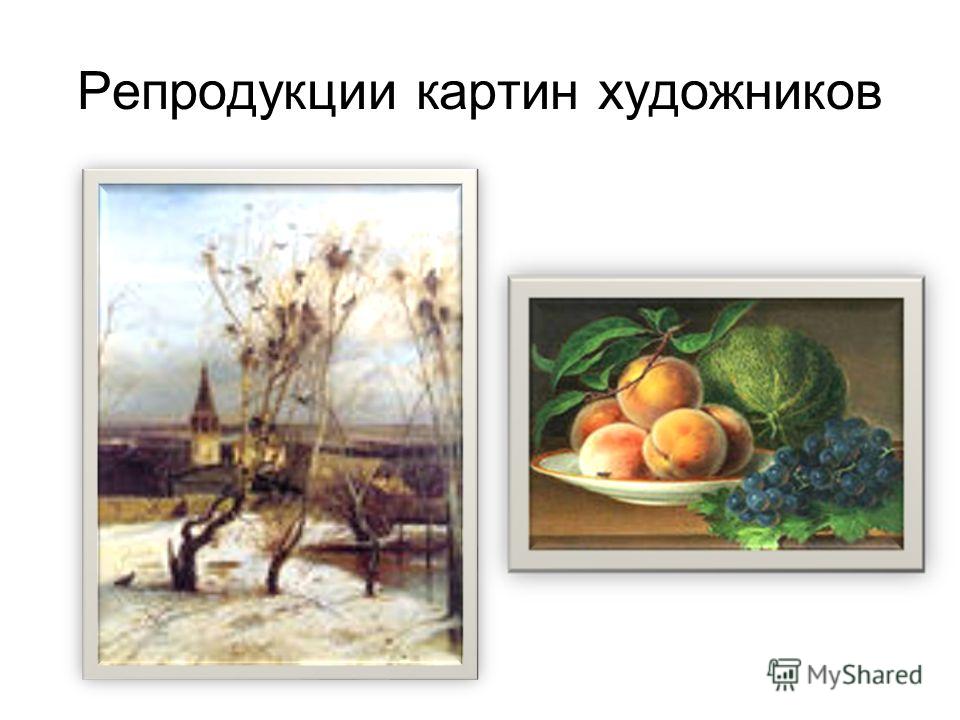 Репродукции картин художников

MyShared